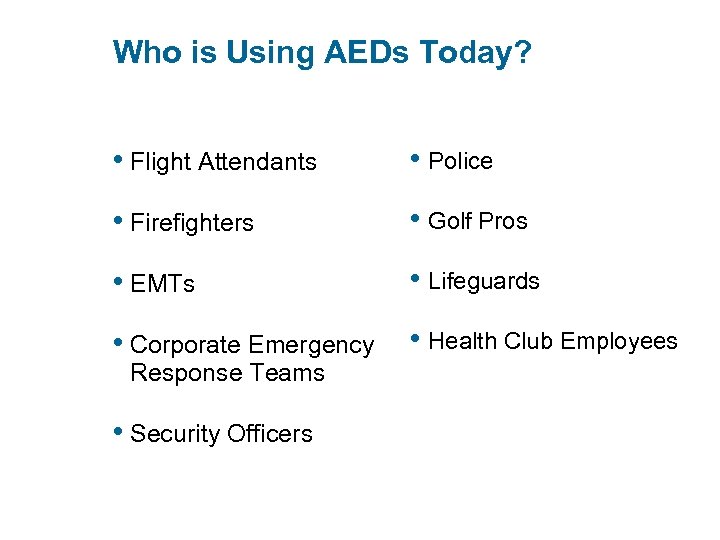 Who is Using AEDs Today?

• Flight Attendants

• Firefighters

• EMTs

• Corporate Emergency Response Teams

• Security Officers

• Police

• Golf Pros

• Lifeguards

• Health Club Employees